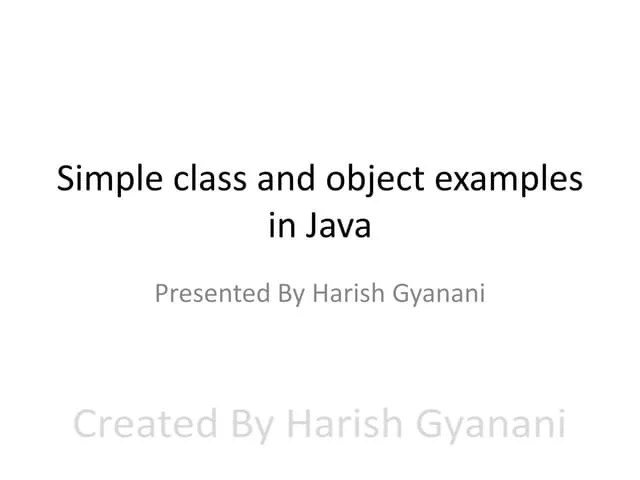 Simple class and object examples in Java

Presented By Harish Gyanani

Created By Harish Gyanani